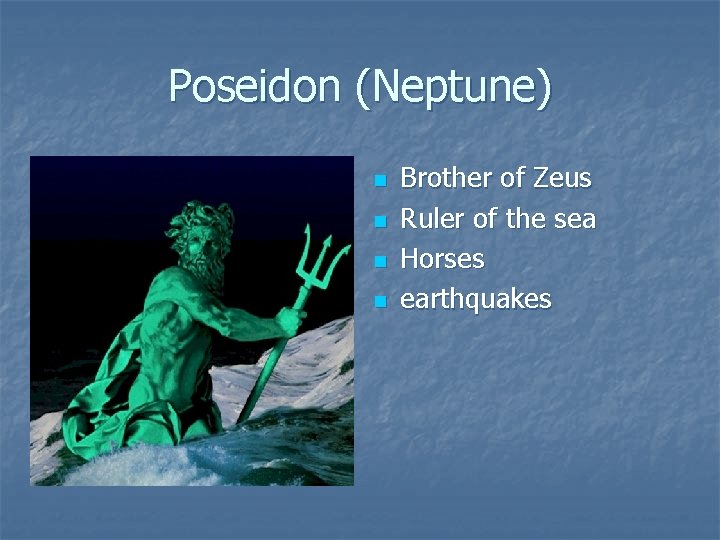 Poseidon (Neptune)

- Brother of Zeus
- Ruler of the sea
- Horses
- earthquakes